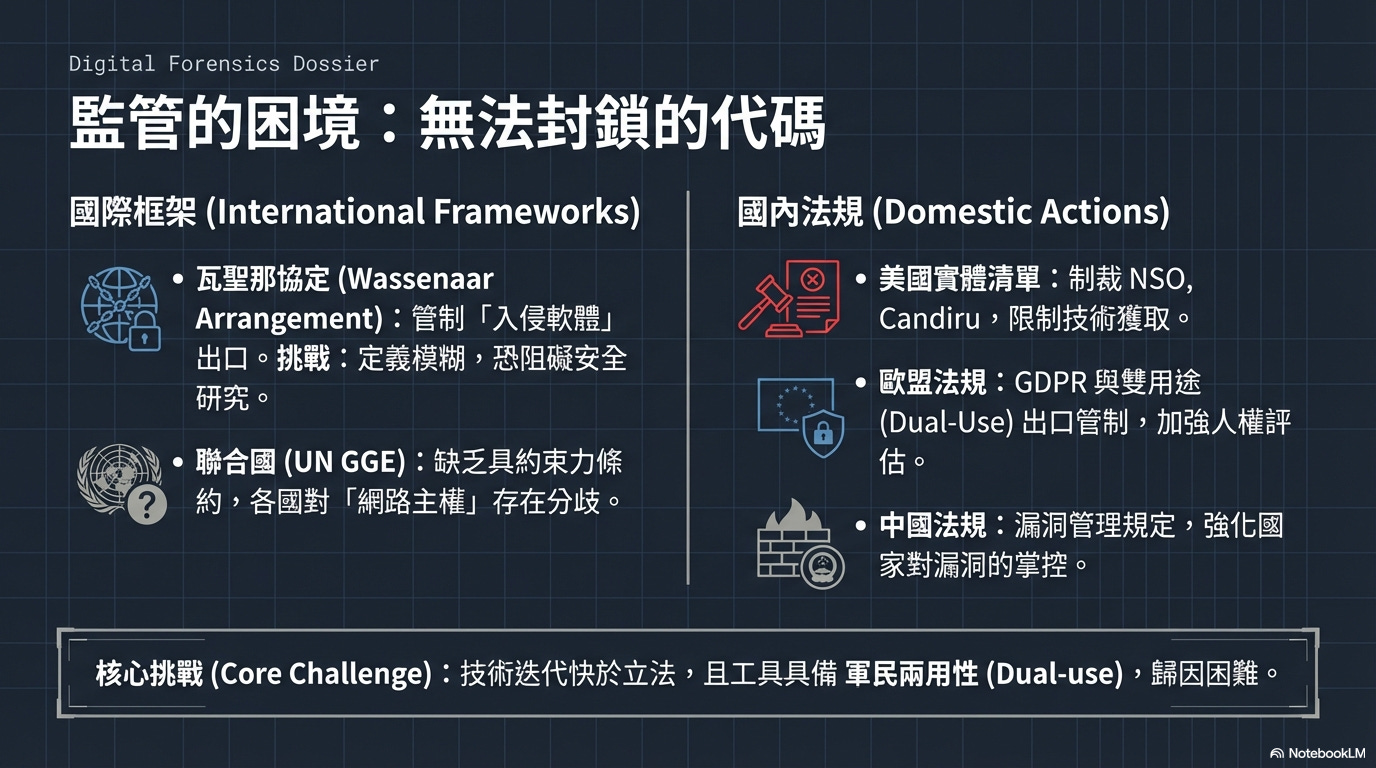 Digital Forensics Dossier

監管的困境：無法封鎖的代碼

國際框架 (International Frameworks)

• 瓦聖那協定 (Wassenaar Arrangement)：管制「入侵軟體」出口。挑戰：定義模糊，恐阻礙安全研究。

• 聯合國 (UN GGE)：缺乏具約束力條約，各國對「網路主權」存在分歧。

國內法規 (Domestic Actions)

• 美國實體清單：制裁 NSO, Candiru，限制技術獲取。

• 歐盟法規：GDPR 與雙用途 (Dual-Use) 出口管制，加強人權評估。

• 中國法規：漏洞管理規定，強化國家對漏洞的掌控。

核心挑戰 (Core Challenge)：技術迭代快於立法，且工具具備 軍民兩用性 (Dual-use)，歸因困難。

NotebookLM